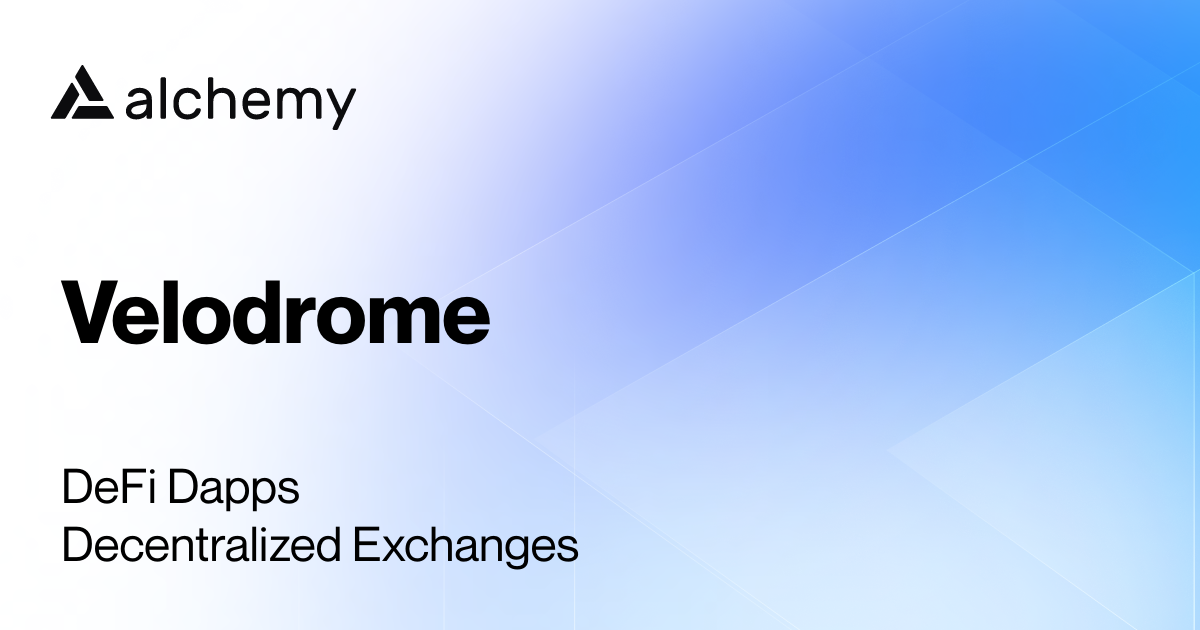 alchemy

Velodrome

DeFi Dapps
Decentralized Exchanges